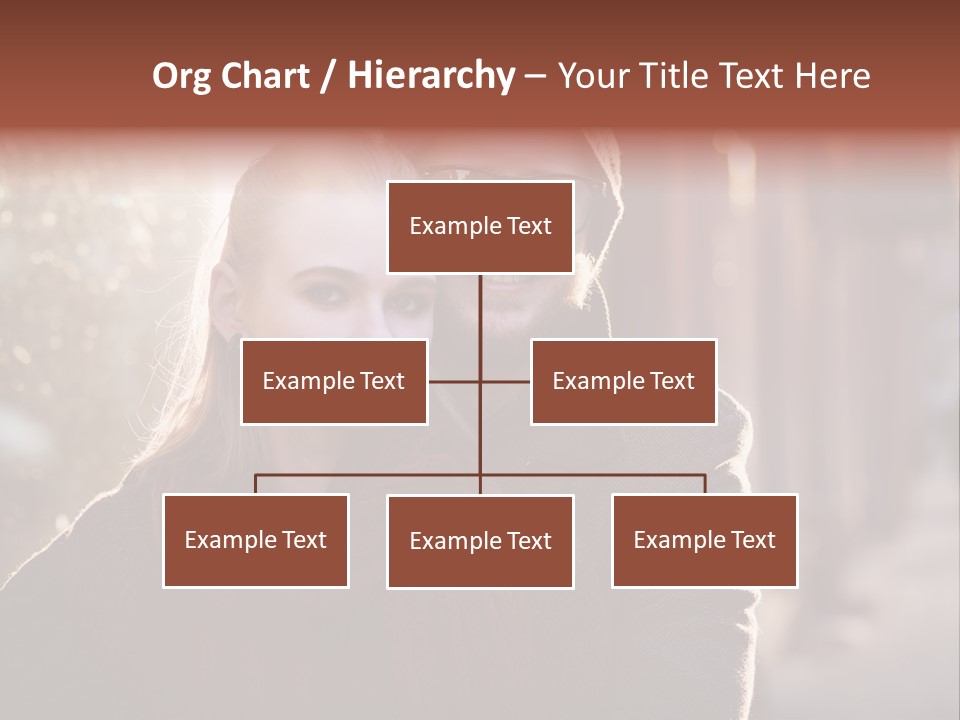 Org Chart / Hierarchy – Your Title Text Here

Example Text

Example Text

Example Text

Example Text

Example Text

Example Text